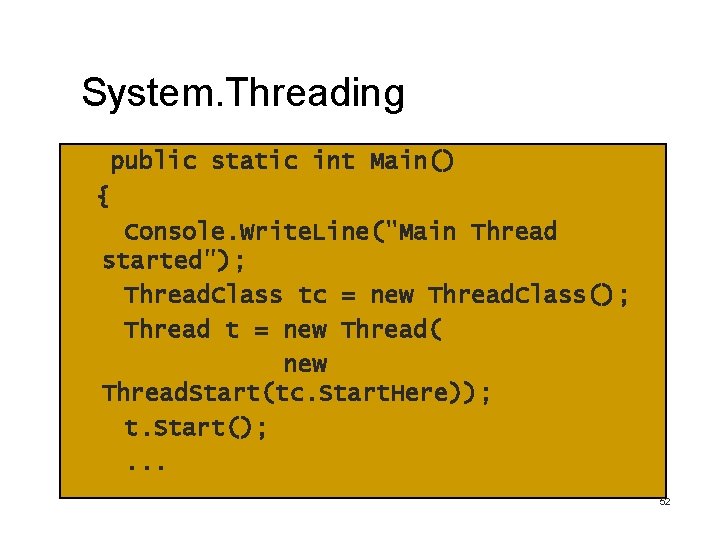 System.Threading

public static int Main()
{
Console.WriteLine("Main Thread started");
ThreadClass tc = new ThreadClass();
Thread t = new Thread(
new ThreadStart(tc.StartHere));
t.Start();
...

52